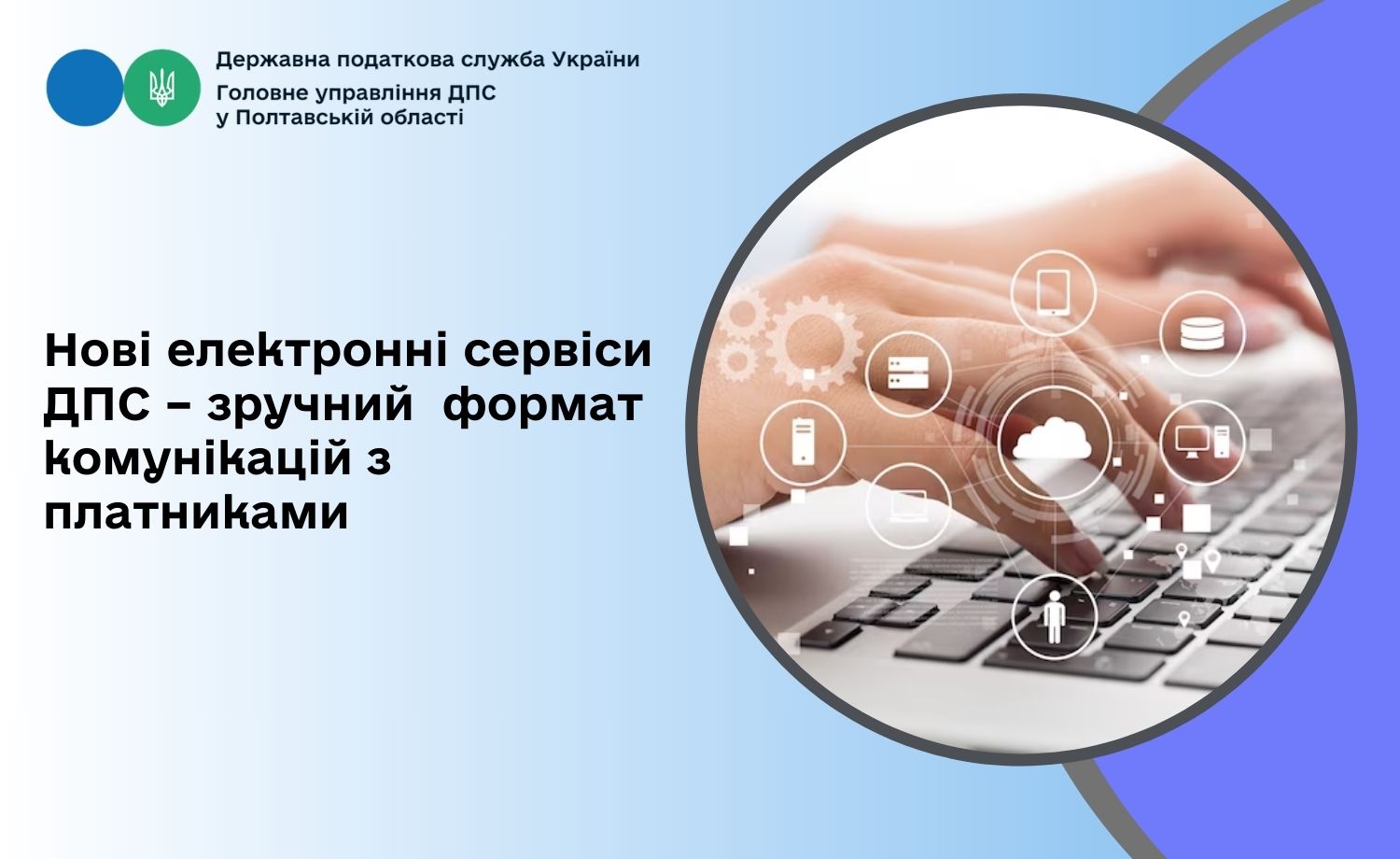 Державна податкова служба України
Головне управління ДПС
у Полтавській області

Нові електронні сервіси ДПС – зручний формат комунікацій з платниками